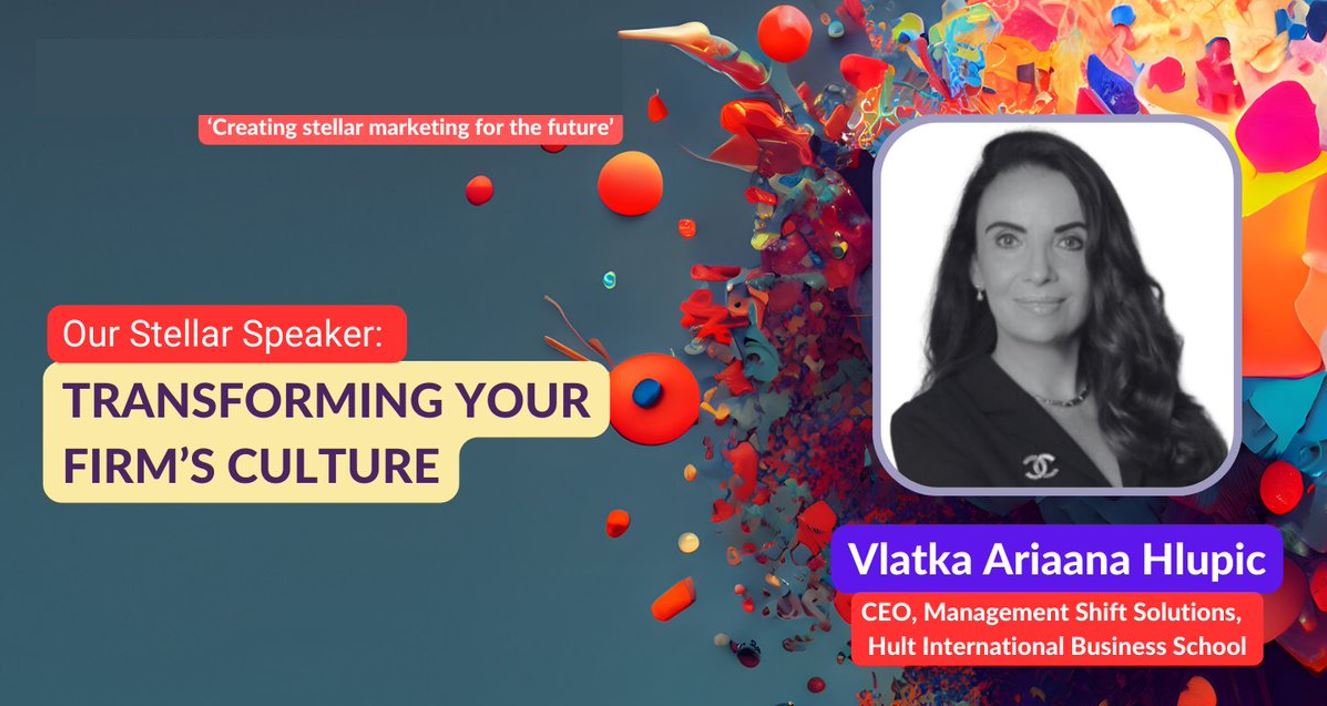 ‘Creating stellar marketing for the future’

Our Stellar Speaker:

TRANSFORMING YOUR FIRM’S CULTURE

Vlatka Ariaana Hlupic

CEO, Management Shift Solutions, Hult International Business School